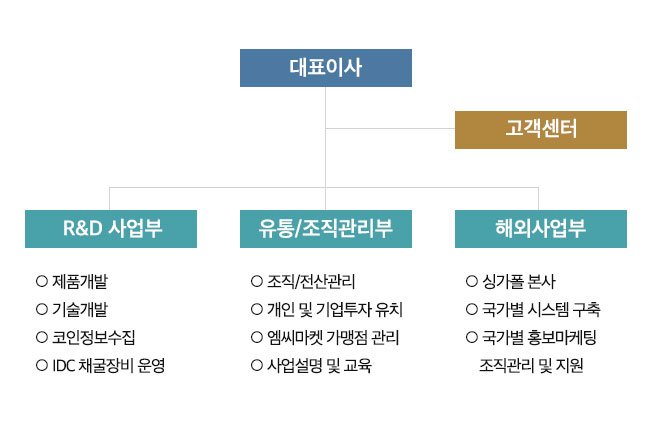 대표이사

고객센터

R&D 사업부

○ 제품개발
○ 기술개발
○ 코인정보수집
○ IDC 채굴장비 운영

유통/조직관리부

○ 조직/전산관리
○ 개인 및 기업투자 유치
○ 엠씨마켓 가맹점 관리
○ 사업설명 및 교육

해외사업부

○ 싱가폴 본사
○ 국가별 시스템 구축
○ 국가별 홍보마케팅 조직관리 및 지원